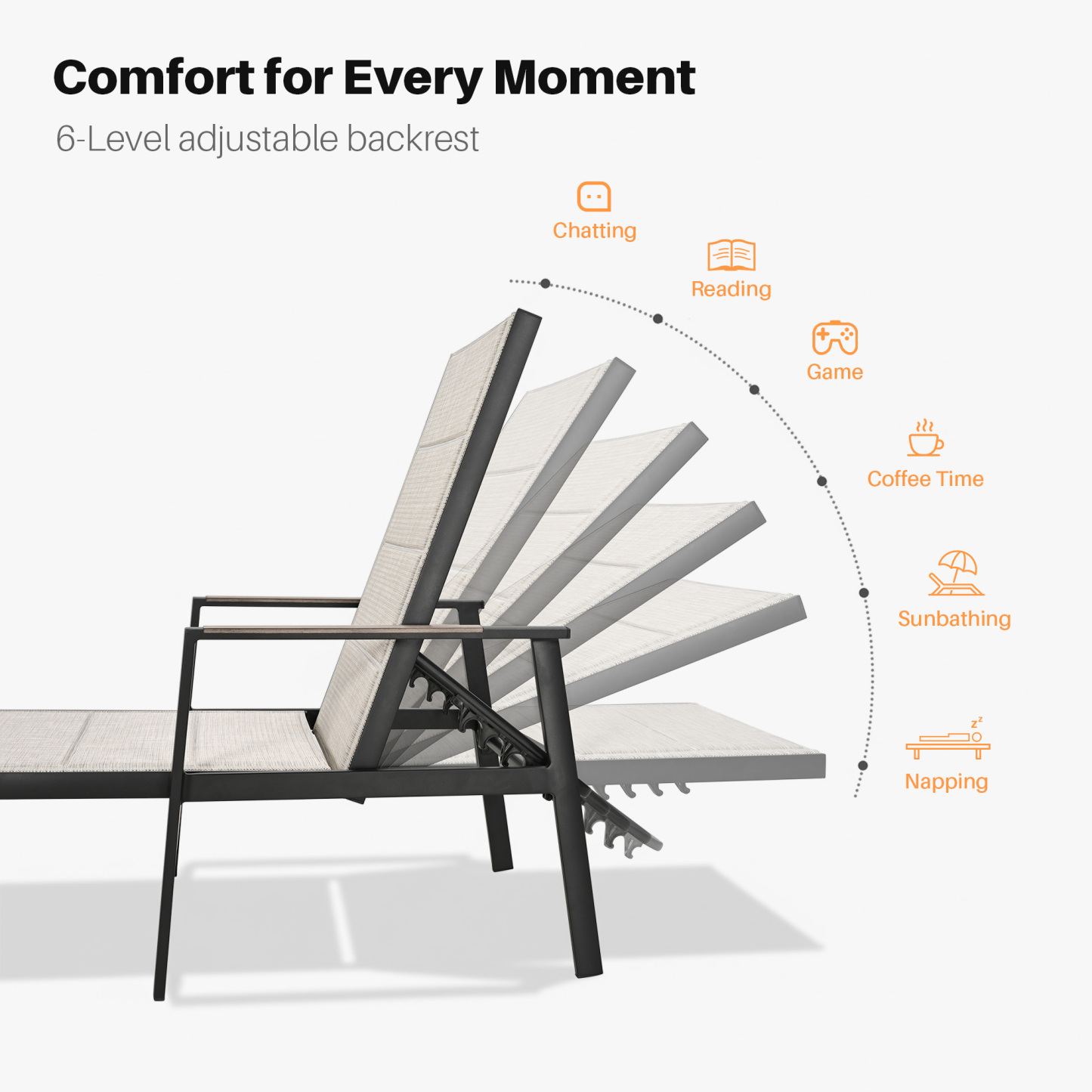 Comfort for Every Moment

6-Level adjustable backrest

Chatting

Reading

Game

Coffee Time

Sunbathing

Napping